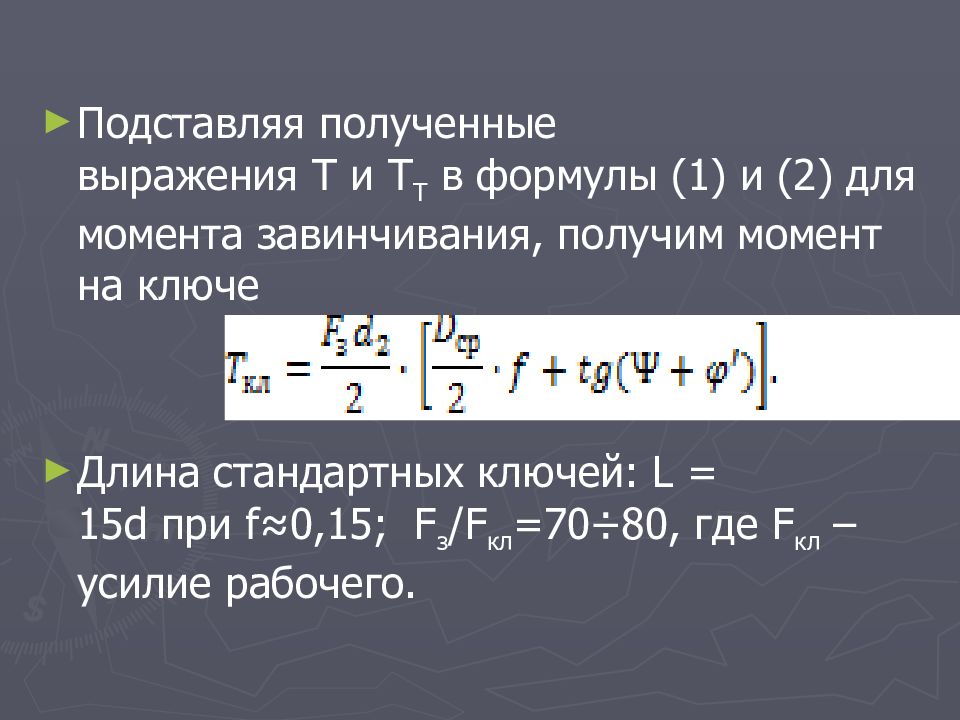 ► Подставляя полученные выражения Т и $Т_Т$ в формулы (1) и (2) для момента завинчивания, получим момент на ключе

$T_{кл} = \frac{F_з d_2}{2} \cdot \left[\frac{D_{ср}}{2} \cdot f + tg(\Psi + \varphi')\right].$

► Длина стандартных ключей: L = 15d при f≈0,15; $F_з/F_{кл}$=70÷80, где $F_{кл}$ – усилие рабочего.